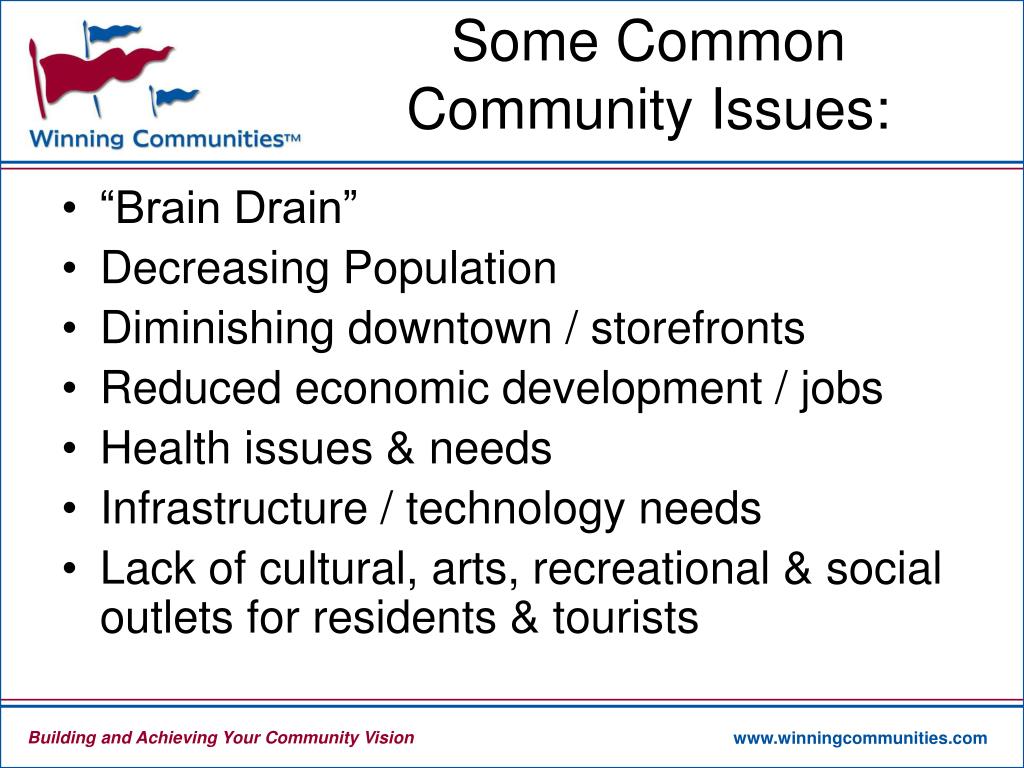 Winning Communities™

Some Common Community Issues:

• “Brain Drain”
• Decreasing Population
• Diminishing downtown / storefronts
• Reduced economic development / jobs
• Health issues & needs
• Infrastructure / technology needs
• Lack of cultural, arts, recreational & social outlets for residents & tourists

Building and Achieving Your Community Vision

www.winningcommunities.com